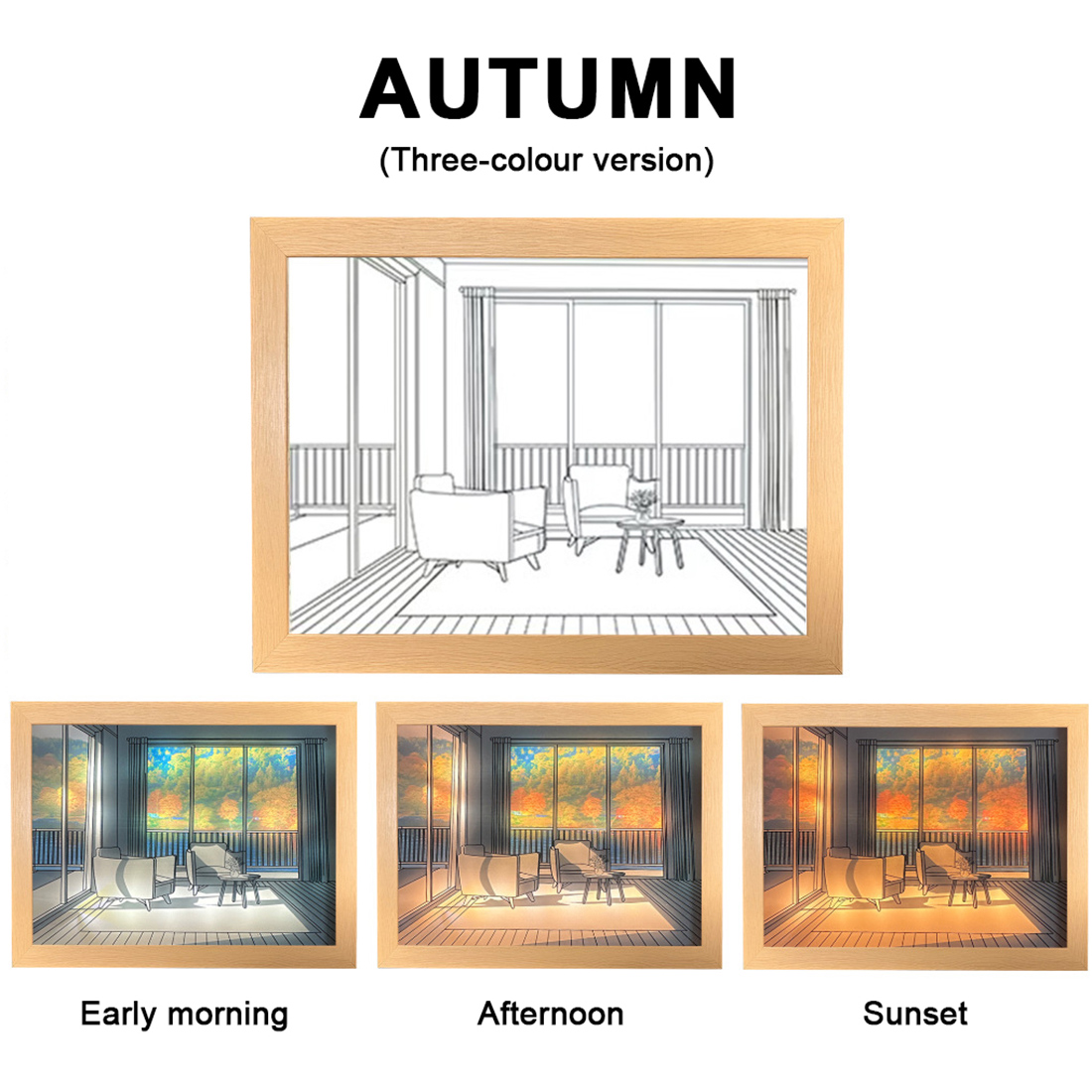 AUTUMN
(Three-colour version)

Early morning

Afternoon

Sunset